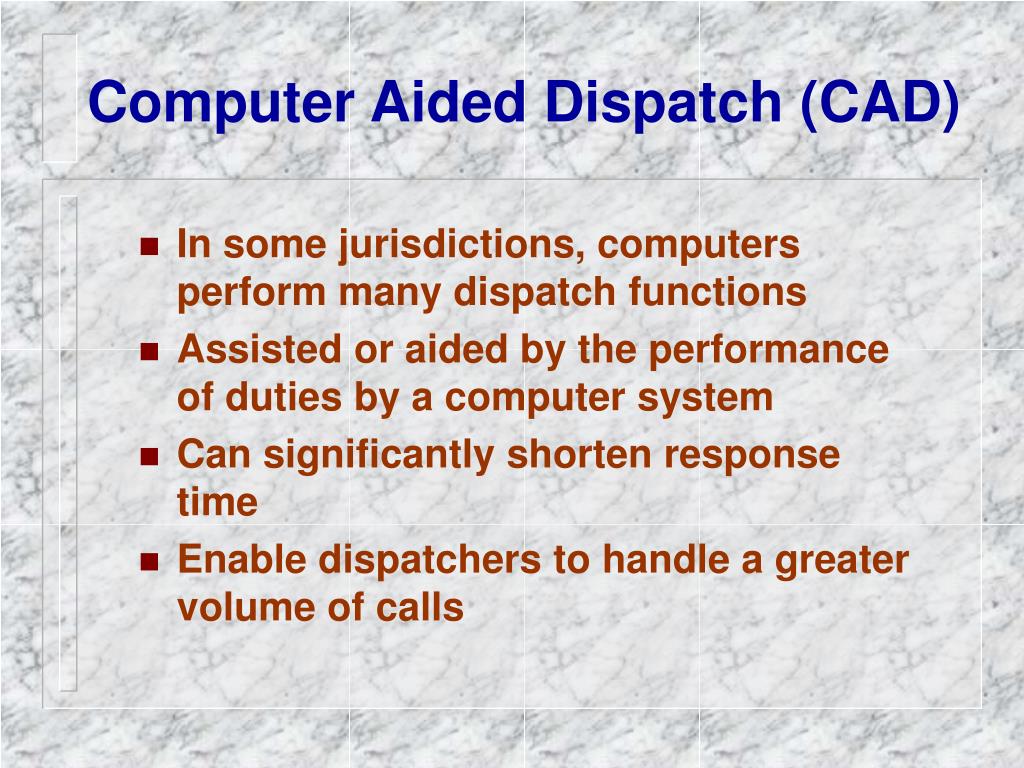 Computer Aided Dispatch (CAD)

- In some jurisdictions, computers perform many dispatch functions
- Assisted or aided by the performance of duties by a computer system
- Can significantly shorten response time
- Enable dispatchers to handle a greater volume of calls